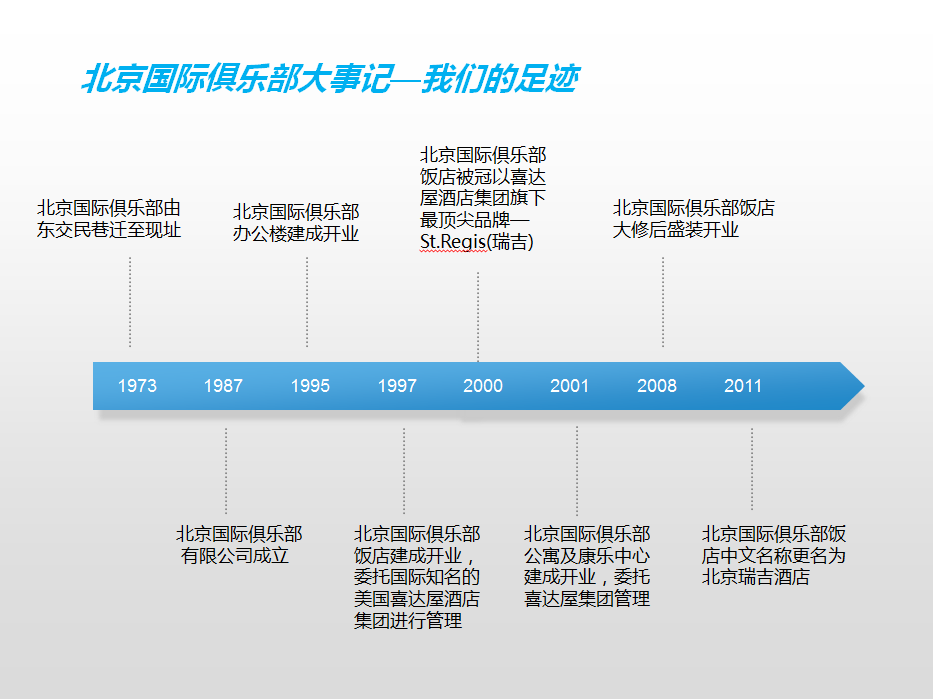 北京国际俱乐部大事记—我们的足迹

北京国际俱乐部由东交民巷迁至现址

北京国际俱乐部办公楼建成开业

北京国际俱乐部饭店被冠以喜达屋酒店集团旗下最顶尖品牌—St.Regis(瑞吉)

北京国际俱乐部饭店大修后盛装开业

1973 1987 1995 1997 2000 2001 2008 2011

北京国际俱乐部有限公司成立

北京国际俱乐部饭店建成开业，委托国际知名的美国喜达屋酒店集团进行管理

北京国际俱乐部公寓及康乐中心建成开业，委托喜达屋集团管理

北京国际俱乐部饭店中文名称更名为北京瑞吉酒店